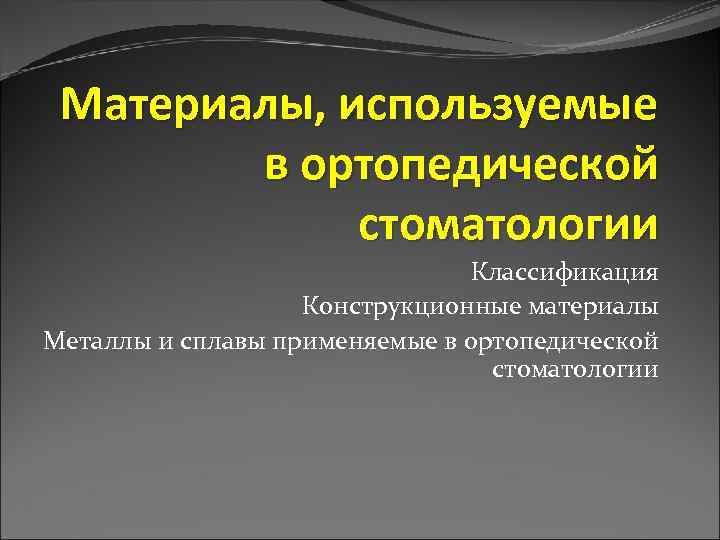 Материалы, используемые в ортопедической стоматологии

Классификация

Конструкционные материалы

Металлы и сплавы применяемые в ортопедической стоматологии